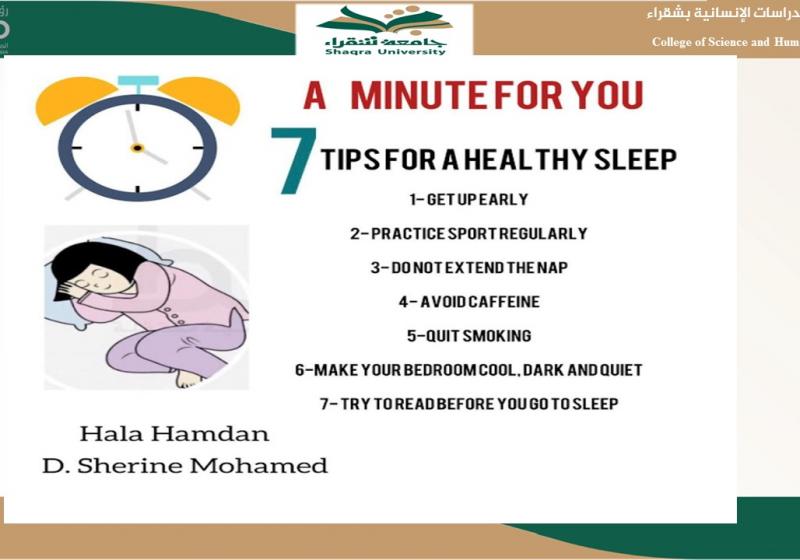 جامعة شقراء
Shaqra University

دراسات الإنسانية بشقراء
College of Science and Hum

A MINUTE FOR YOU

7 TIPS FOR A HEALTHY SLEEP

1- GET UP EARLY

2- PRACTICE SPORT REGULARLY

3- DO NOT EXTEND THE NAP

4- AVOID CAFFEINE

5- QUIT SMOKING

6- MAKE YOUR BEDROOM COOL, DARK AND QUIET

7- TRY TO READ BEFORE YOU GO TO SLEEP

Hala Hamdan
D. Sherine Mohamed